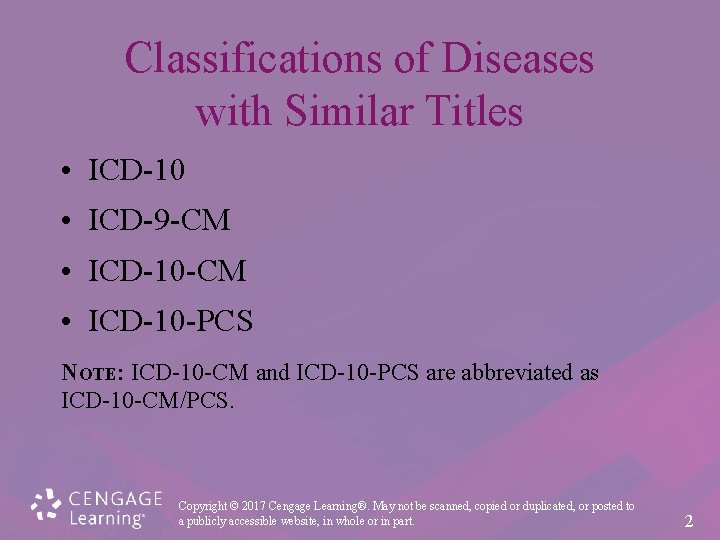 Classifications of Diseases with Similar Titles

• ICD-10
• ICD-9-CM
• ICD-10-CM
• ICD-10-PCS

NOTE: ICD-10-CM and ICD-10-PCS are abbreviated as ICD-10-CM/PCS.

CENGAGE Learning®

Copyright © 2017 Cengage Learning®. May not be scanned, copied or duplicated, or posted to a publicly accessible website, in whole or in part.

2